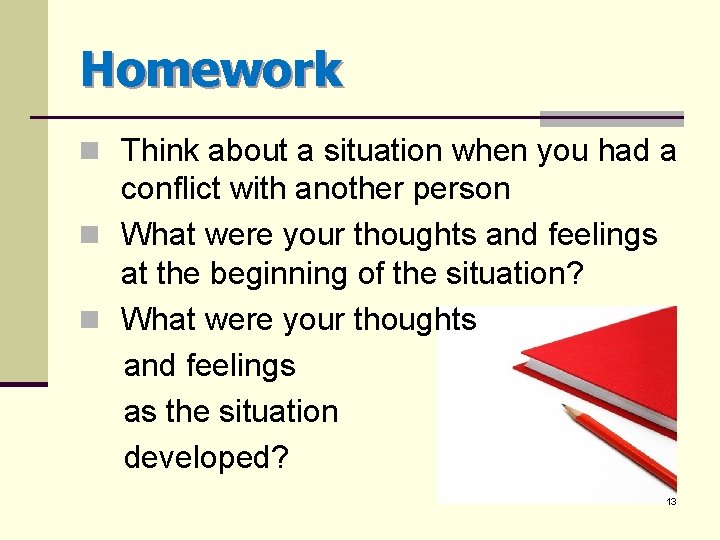 Homework

Think about a situation when you had a conflict with another person

What were your thoughts and feelings at the beginning of the situation?

What were your thoughts and feelings as the situation developed?

13